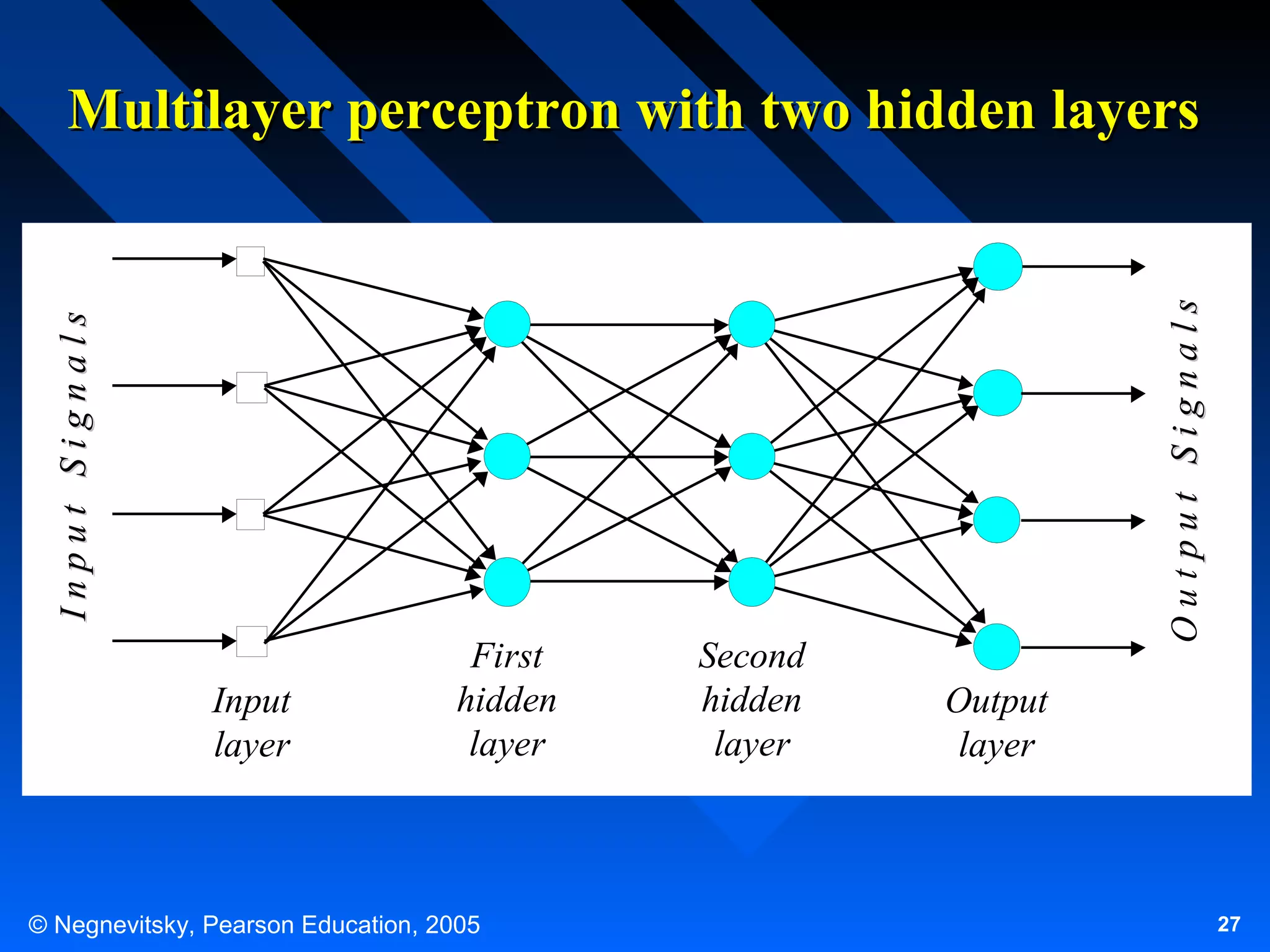 Multilayer perceptron with two hidden layers

Input Signals

Input layer

First hidden layer

Second hidden layer

Output layer

Output Signals

© Negnevitsky, Pearson Education, 2005

27